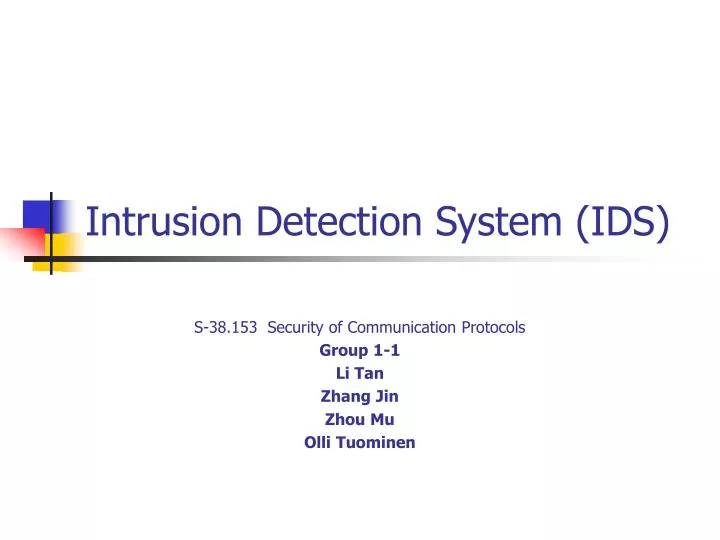 Intrusion Detection System (IDS)

S-38.153 Security of Communication Protocols
Group 1-1
Li Tan
Zhang Jin
Zhou Mu
Olli Tuominen